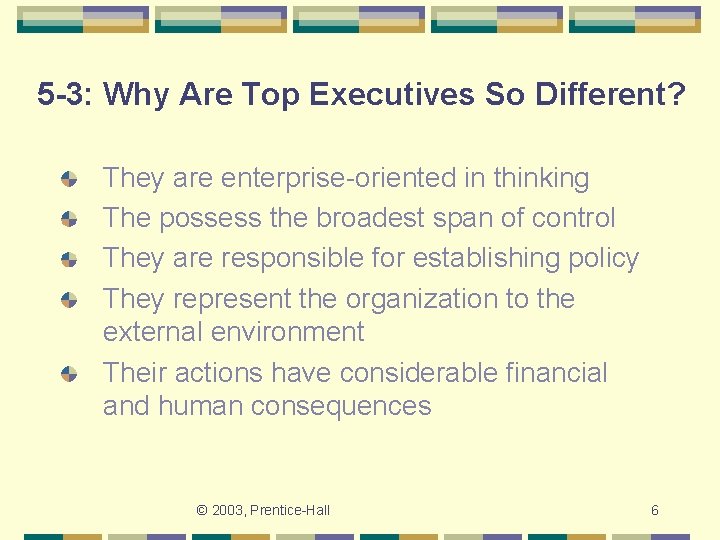 5-3: Why Are Top Executives So Different?

They are enterprise-oriented in thinking

The possess the broadest span of control

They are responsible for establishing policy

They represent the organization to the external environment

Their actions have considerable financial and human consequences

© 2003, Prentice-Hall

6